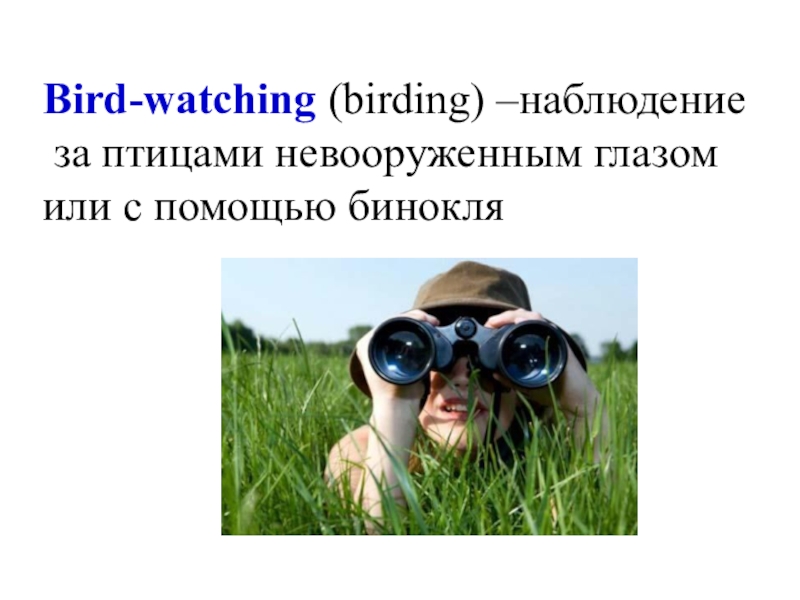 Bird-watching (birding) –наблюдение за птицами невооруженным глазом или с помощью бинокля